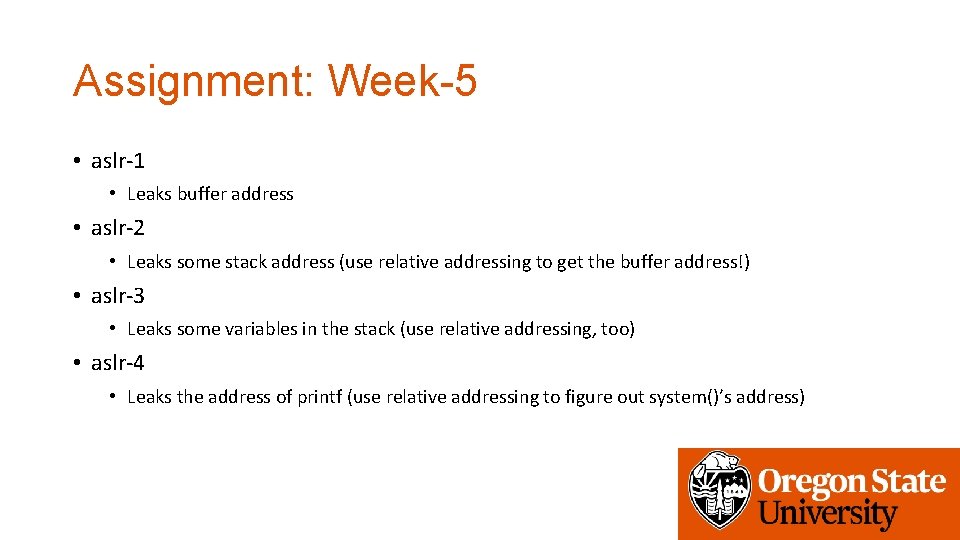 Assignment: Week-5

• aslr-1
  • Leaks buffer address
• aslr-2
  • Leaks some stack address (use relative addressing to get the buffer address!)
• aslr-3
  • Leaks some variables in the stack (use relative addressing, too)
• aslr-4
  • Leaks the address of printf (use relative addressing to figure out system()'s address)

Oregon State University